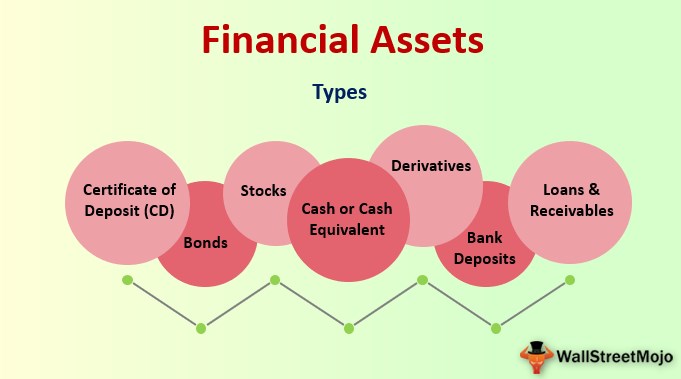 Financial Assets

Types

Certificate of Deposit (CD)

Bonds

Stocks

Cash or Cash Equivalent

Derivatives

Bank Deposits

Loans & Receivables

WallStreetMojo